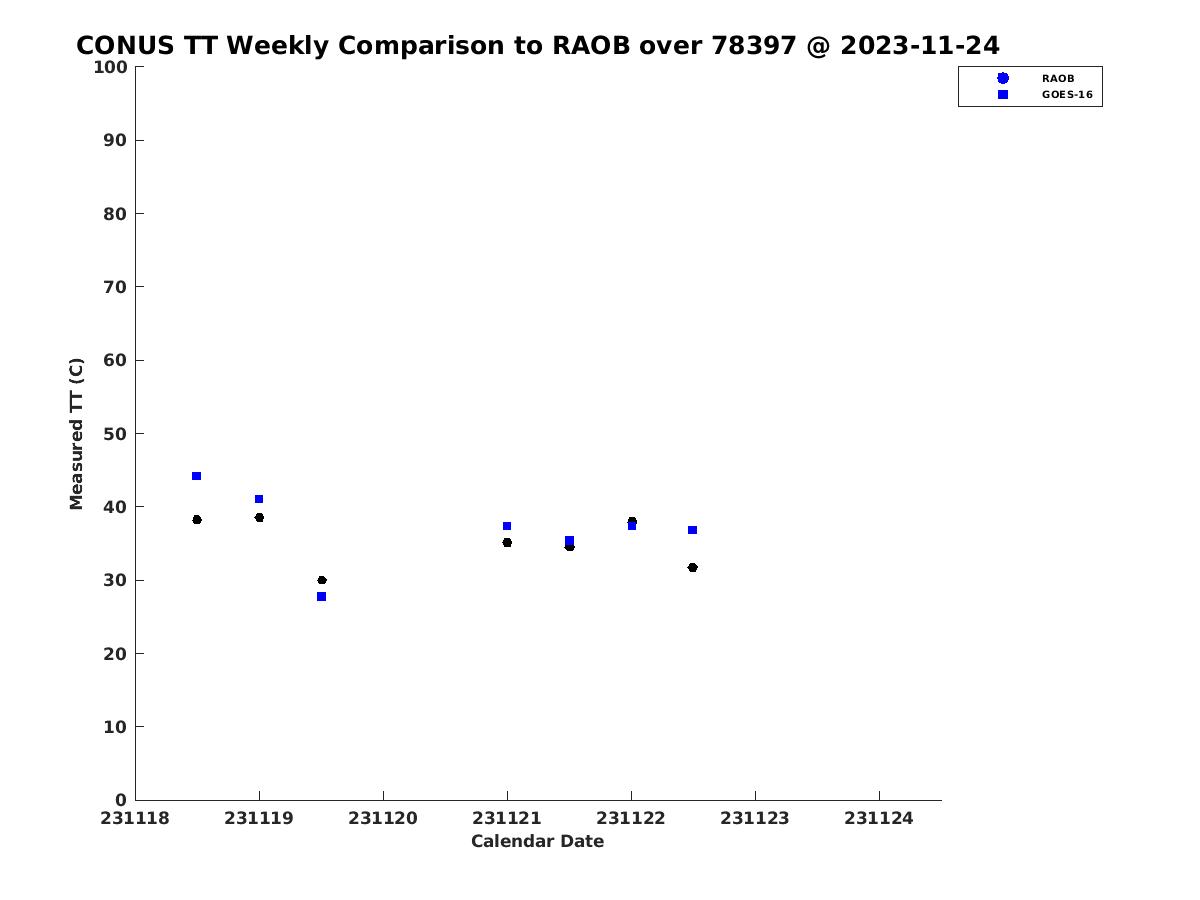 CONUS TT Weekly Comparison to RAOB over 78397 @ 2023-11-24

RAOB
GOES-16

Measured TT (C)

100
90
80
70
60
50
40
30
20
10
0

231118
231119
231120
231121
231122
231123
231124

Calendar Date